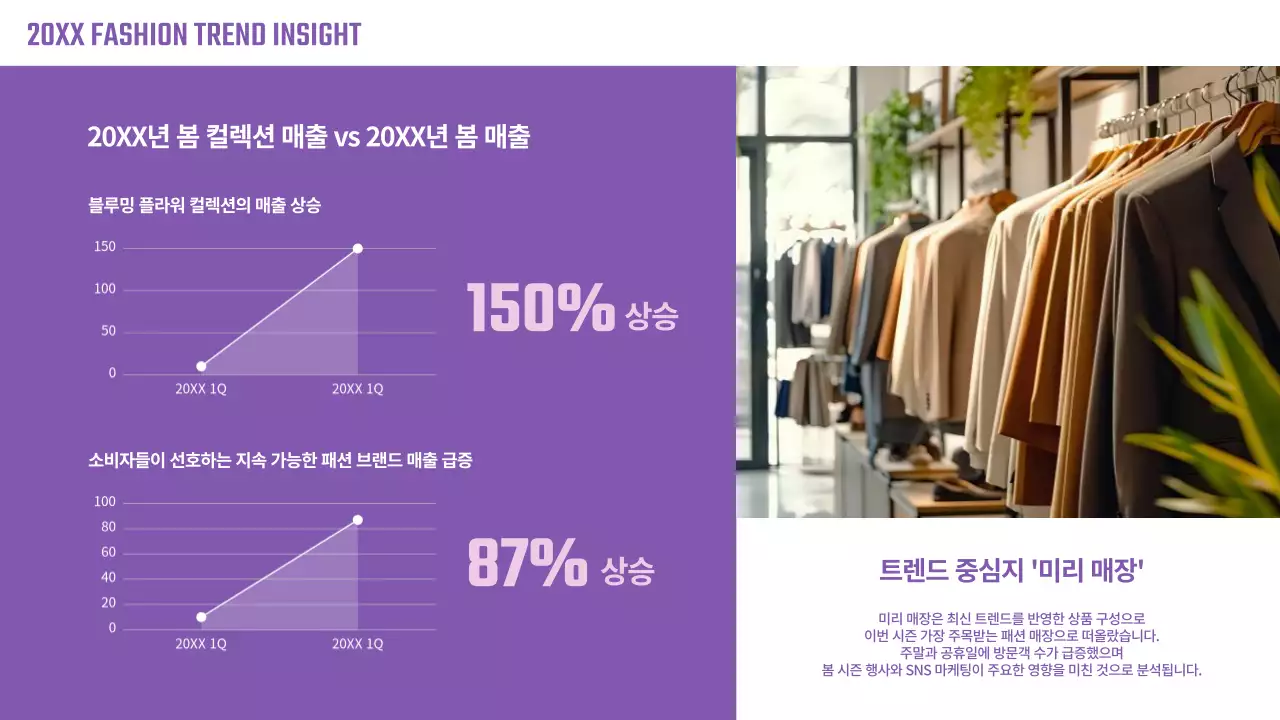 20XX FASHION TREND INSIGHT

20XX년 봄 컬렉션 매출 vs 20XX년 봄 매출

블루밍 플라워 컬렉션의 매출 상승

150
100
50
0
20XX 1Q 20XX 1Q

150% 상승

소비자들이 선호하는 지속 가능한 패션 브랜드 매출 급증

100
80
60
40
20
0
20XX 1Q 20XX 1Q

87% 상승

트렌드 중심지 '미리 매장'

미리 매장은 최신 트렌드를 반영한 상품 구성으로
이번 시즌 가장 주목받는 패션 매장으로 떠올랐습니다.
주말과 공휴일에 방문객 수가 급증했으며
봄 시즌 행사와 SNS 마케팅이 주요한 영향을 미친 것으로 분석됩니다.